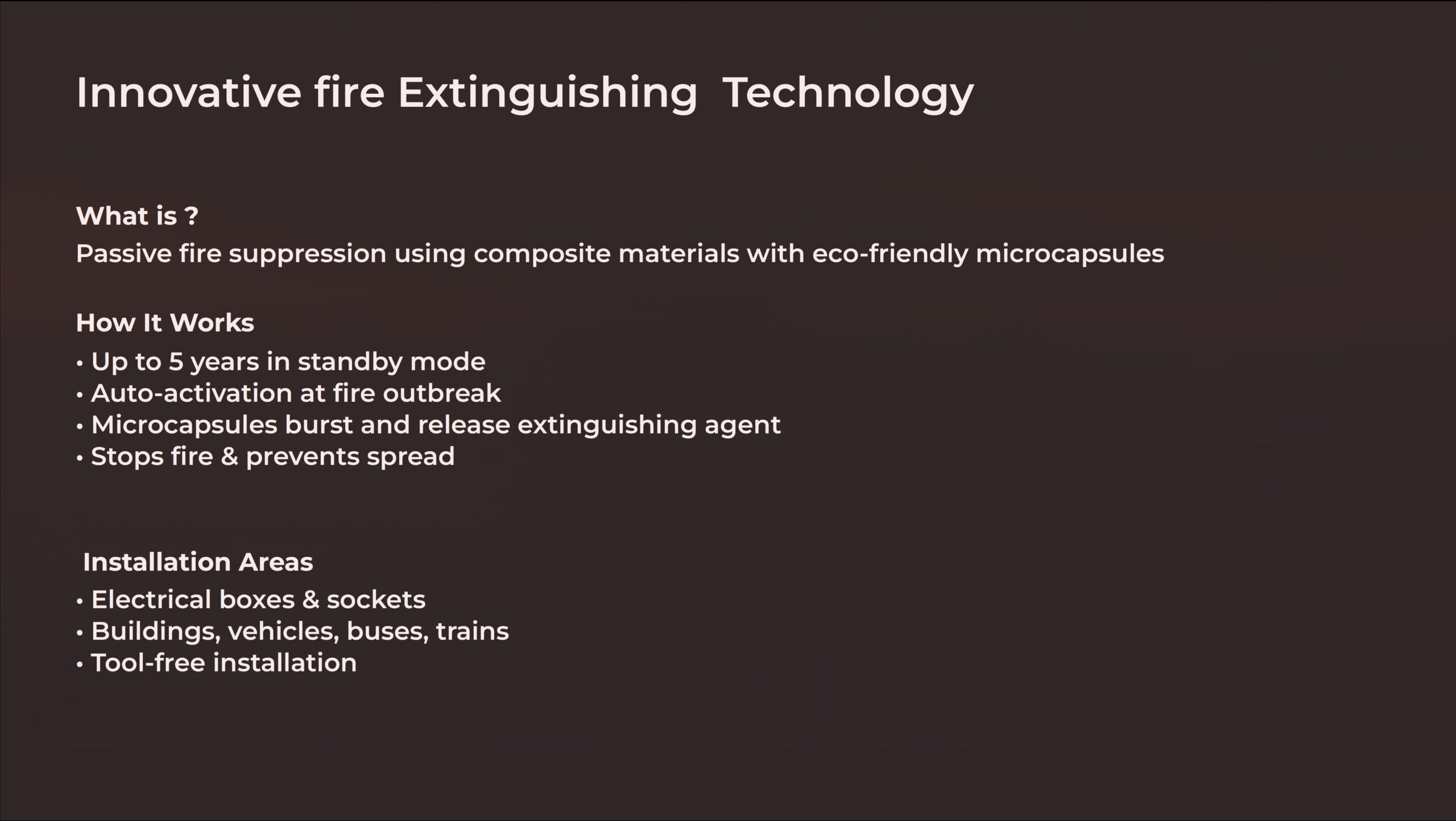 Innovative fire Extinguishing Technology

What is ?
Passive fire suppression using composite materials with eco-friendly microcapsules

How It Works
• Up to 5 years in standby mode
• Auto-activation at fire outbreak
• Microcapsules burst and release extinguishing agent
• Stops fire & prevents spread

Installation Areas
• Electrical boxes & sockets
• Buildings, vehicles, buses, trains
• Tool-free installation